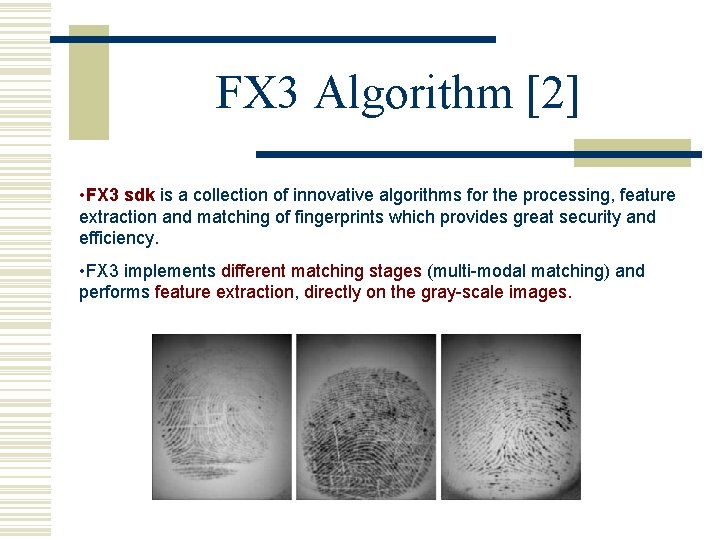 FX3 Algorithm [2]

•FX3 sdk is a collection of innovative algorithms for the processing, feature extraction and matching of fingerprints which provides great security and efficiency.

•FX3 implements different matching stages (multi-modal matching) and performs feature extraction, directly on the gray-scale images.